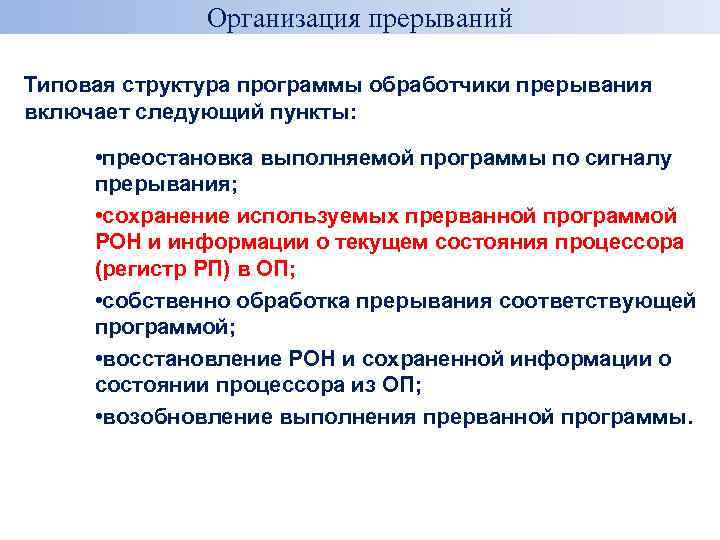 Организация прерываний

Типовая структура программы обработчики прерывания включает следующий пункты:

•преостановка выполняемой программы по сигналу прерывания;

•сохранение используемых прерванной программой РОН и информации о текущем состояния процессора (регистр РП) в ОП;

•собственно обработка прерывания соответствующей программой;

•восстановление РОН и сохраненной информации о состоянии процессора из ОП;

•возобновление выполнения прерванной программы.